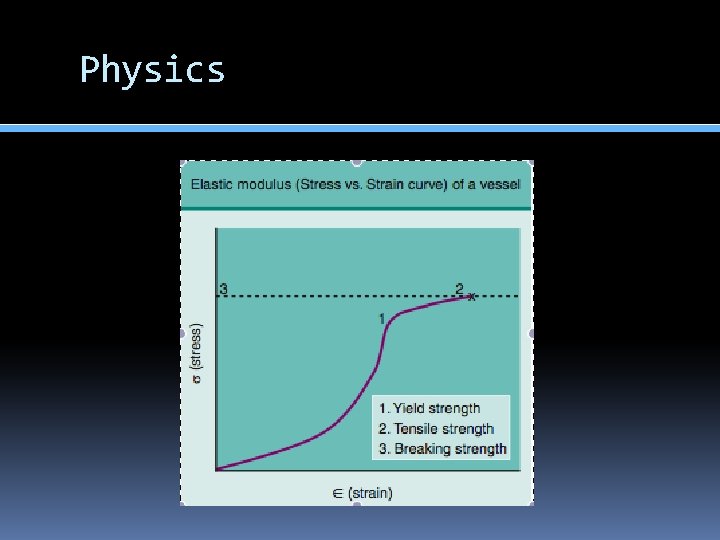 Physics

Elastic modulus (Stress vs. Strain curve) of a vessel

3

2

1

σ (stress)

1. Yield strength
2. Tensile strength
3. Breaking strength

∈ (strain)